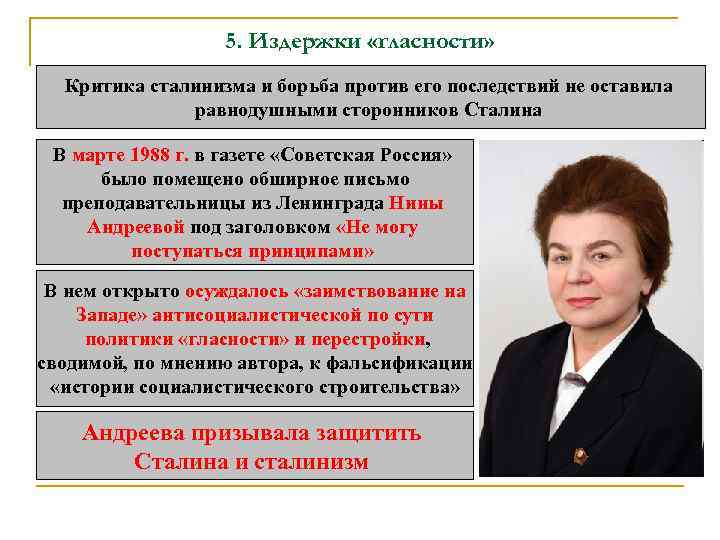 5. Издержки «гласности»

Критика сталинизма и борьба против его последствий не оставила равнодушными сторонников Сталина

В марте 1988 г. в газете «Советская Россия» было помещено обширное письмо преподавательницы из Ленинграда Нины Андреевой под заголовком «Не могу поступаться принципами»

В нем открыто осуждалось «заимствование на Западе» антисоциалистической по сути политики «гласности» и перестройки, сводимой, по мнению автора, к фальсификации «истории социалистического строительства»

Андреева призывала защитить Сталина и сталинизм